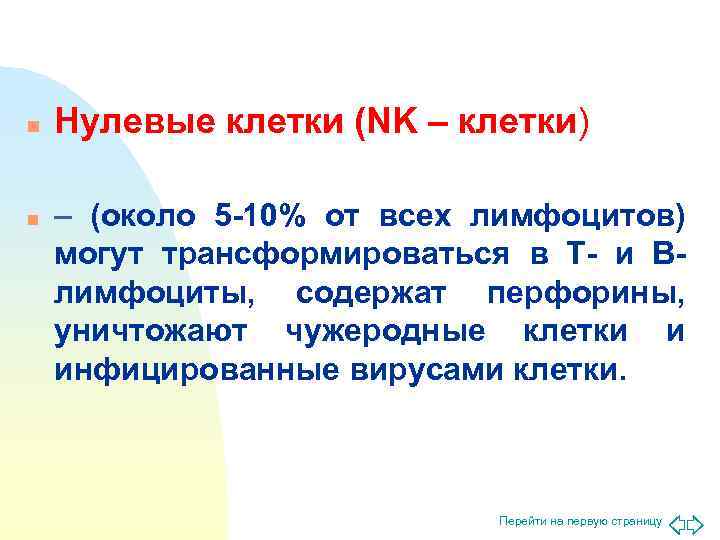 Нулевые клетки (NK – клетки)

– (около 5-10% от всех лимфоцитов) могут трансформироваться в Т- и В-лимфоциты, содержат перфорины, уничтожают чужеродные клетки и инфицированные вирусами клетки.

Перейти на первую страницу